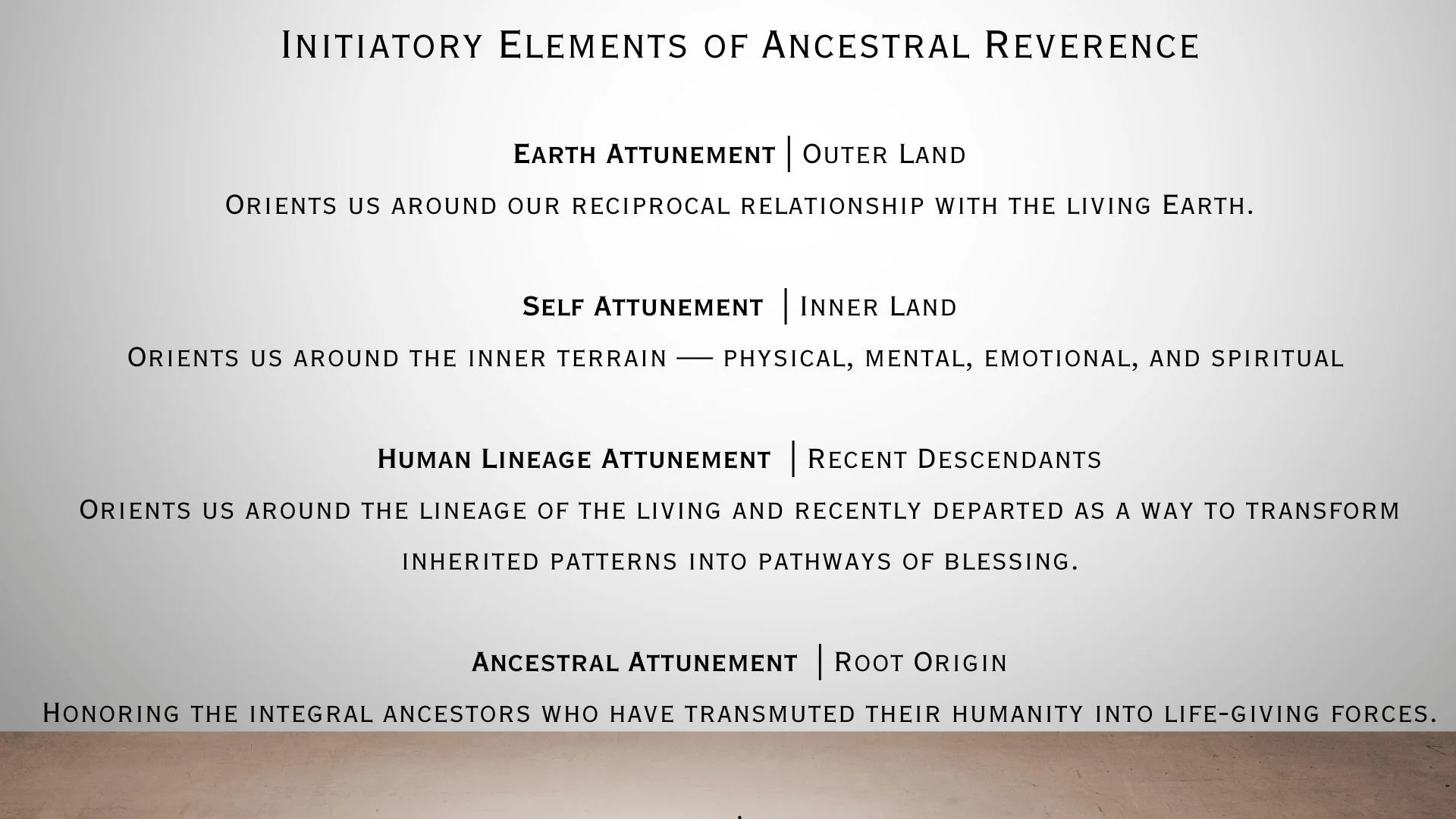 Initiatory Elements of Ancestral Reverence

Earth Attunement | Outer Land

Orients us around our reciprocal relationship with the living Earth.

Self Attunement | Inner Land

Orients us around the inner terrain — physical, mental, emotional, and spiritual

Human Lineage Attunement | Recent Descendants

Orients us around the lineage of the living and recently departed as a way to transform inherited patterns into pathways of blessing.

Ancestral Attunement | Root Origin

Honoring the integral ancestors who have transmuted their humanity into life-giving forces.